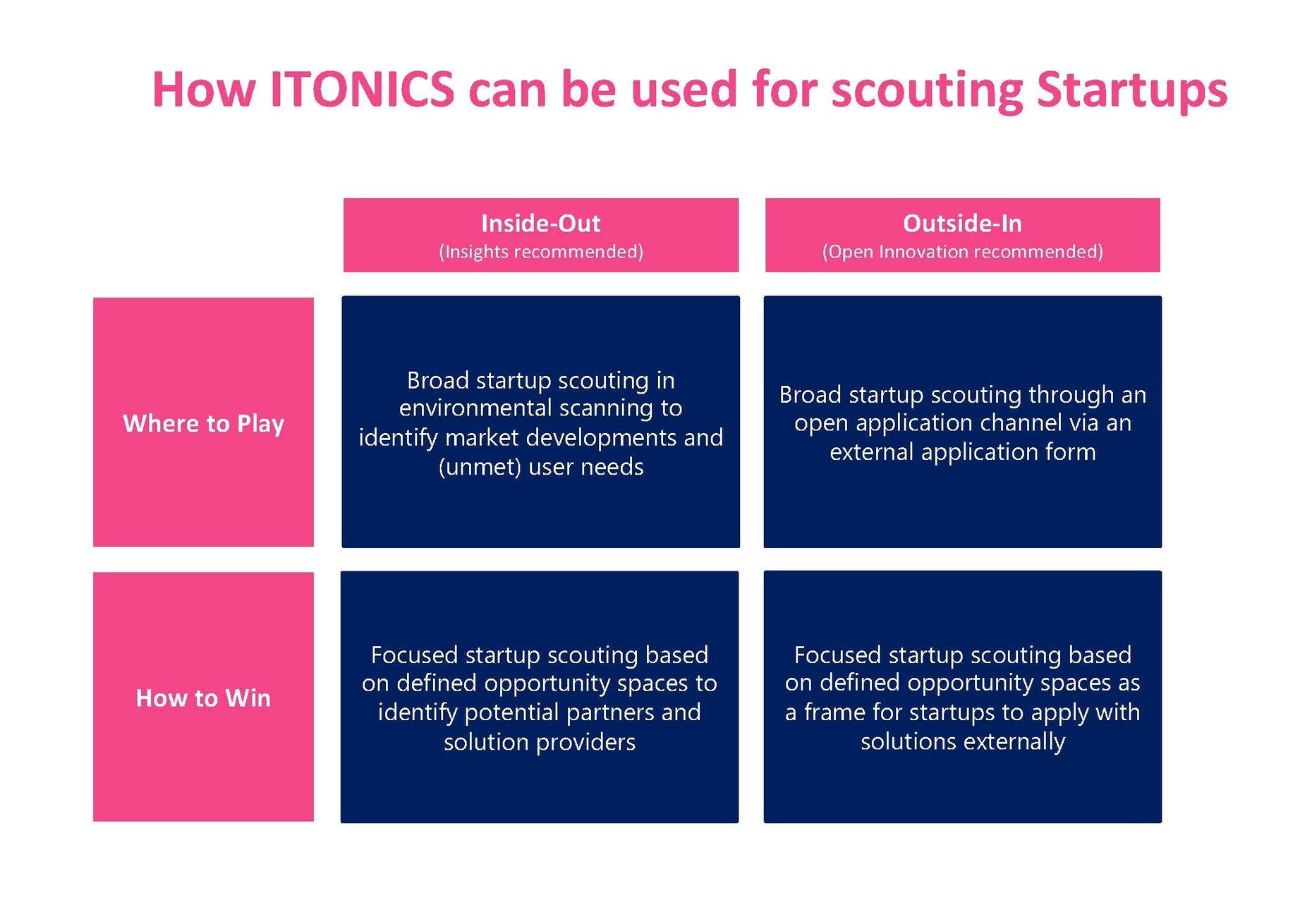 How ITONICS can be used for scouting Startups

| | Inside-Out (Insights recommended) | Outside-In (Open Innovation recommended) |
|---|---|---|
| Where to Play | Broad startup scouting in environmental scanning to identify market developments and (unmet) user needs | Broad startup scouting through an open application channel via an external application form |
| How to Win | Focused startup scouting based on defined opportunity spaces to identify potential partners and solution providers | Focused startup scouting based on defined opportunity spaces as a frame for startups to apply with solutions externally |